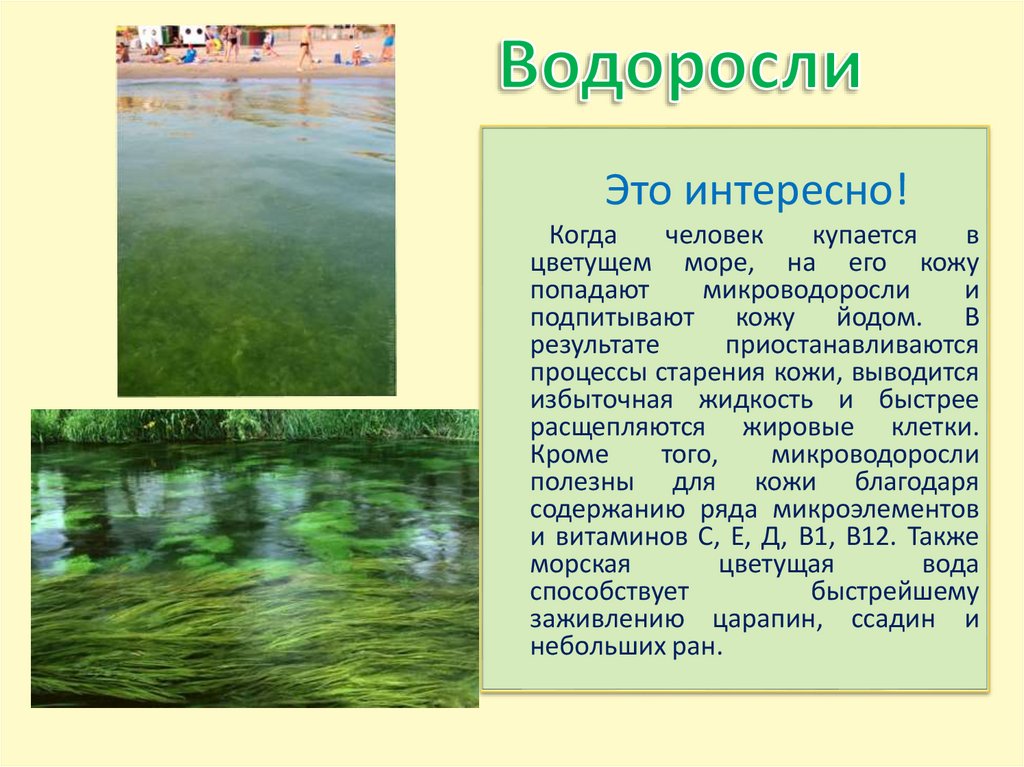 Водоросли

Это интересно!

Когда человек купается в цветущем море, на его кожу попадают микроводоросли и подпитывают кожу йодом. В результате приостанавливаются процессы старения кожи, выводится избыточная жидкость и быстрее расщепляются жировые клетки. Кроме того, микроводоросли полезны для кожи благодаря содержанию ряда микроэлементов и витаминов С, Е, Д, В1, В12. Также морская цветущая вода способствует быстрейшему заживлению царапин, ссадин и небольших ран.